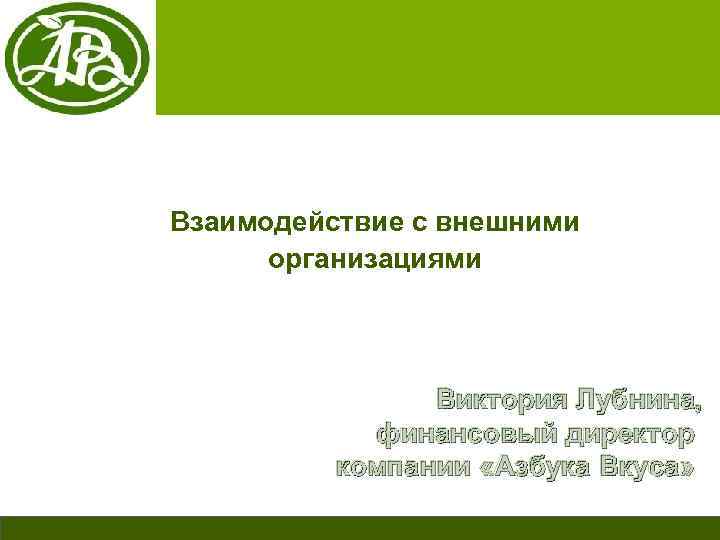 Взаимодействие с внешними организациями

Виктория Лубнина, финансовый директор компании «Азбука Вкуса»